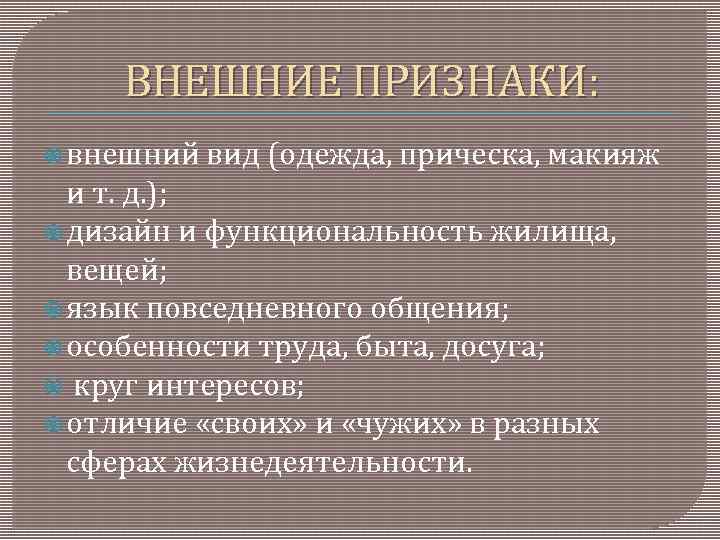 ВНЕШНИЕ ПРИЗНАКИ:

внешний вид (одежда, прическа, макияж и т. д.);
дизайн и функциональность жилища, вещей;
язык повседневного общения;
особенности труда, быта, досуга;
круг интересов;
отличие «своих» и «чужих» в разных сферах жизнедеятельности.